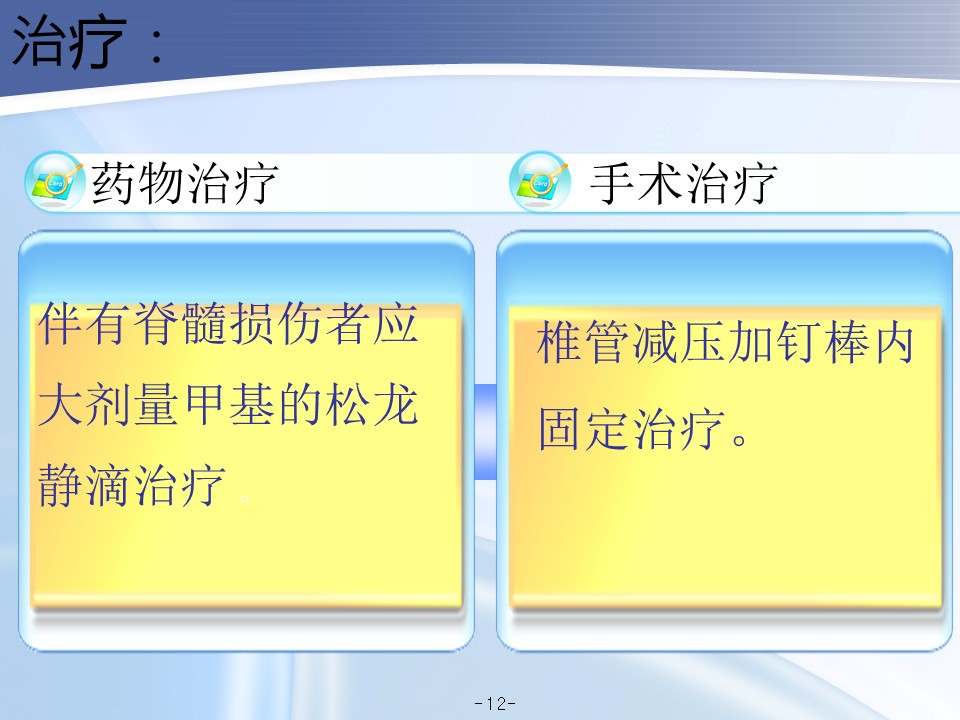 治疗：

药物治疗

伴有脊髓损伤者应大剂量甲基的松龙静滴治疗。

手术治疗

椎管减压加钉棒内固定治疗。

-12-